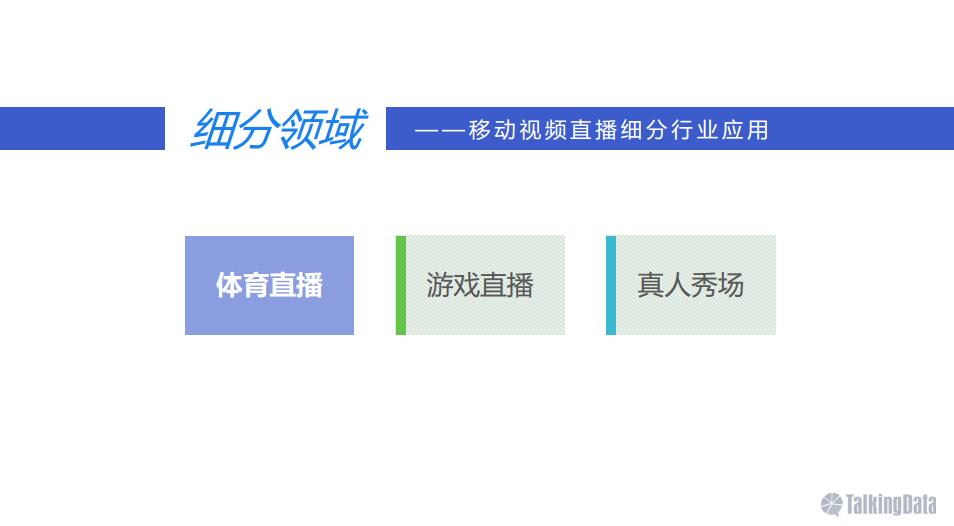 细分领域

——移动视频直播细分行业应用

体育直播

游戏直播

真人秀场

TalkingData